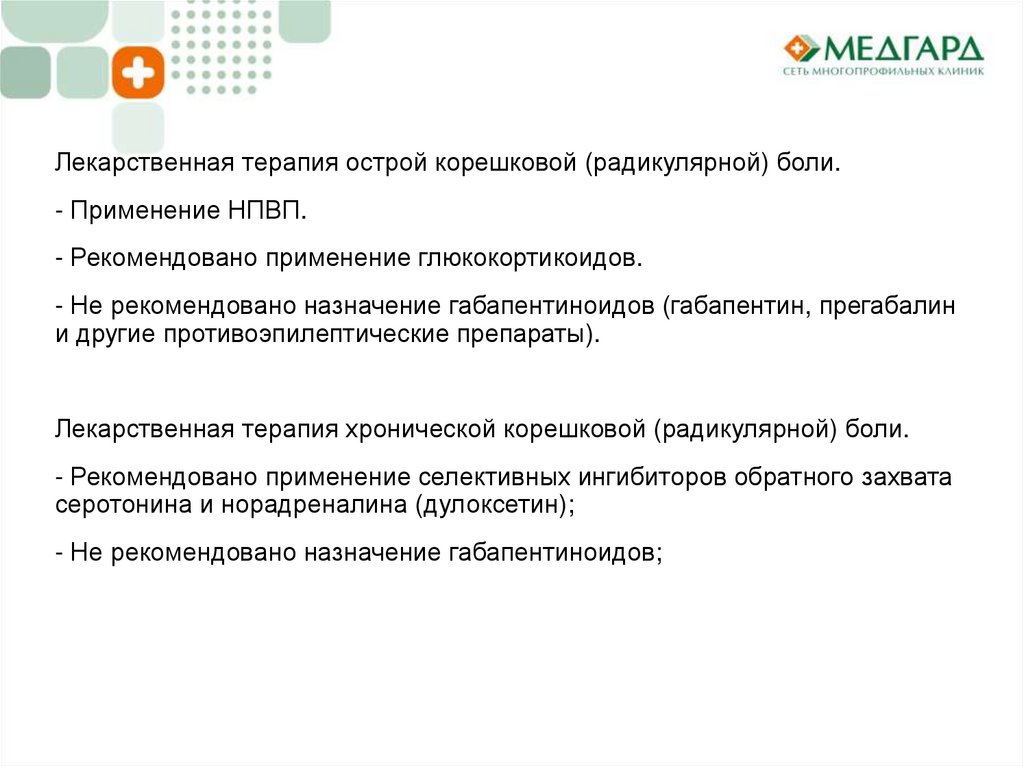 МЕДГАРД
СЕТЬ МНОГОПРОФИЛЬНЫХ КЛИНИК

Лекарственная терапия острой корешковой (радикулярной) боли.

- Применение НПВП.

- Рекомендовано применение глюкокортикоидов.

- Не рекомендовано назначение габапентиноидов (габапентин, прегабалин и другие противоэпилептические препараты).

Лекарственная терапия хронической корешковой (радикулярной) боли.

- Рекомендовано применение селективных ингибиторов обратного захвата серотонина и норадреналина (дулоксетин);

- Не рекомендовано назначение габапентиноидов;